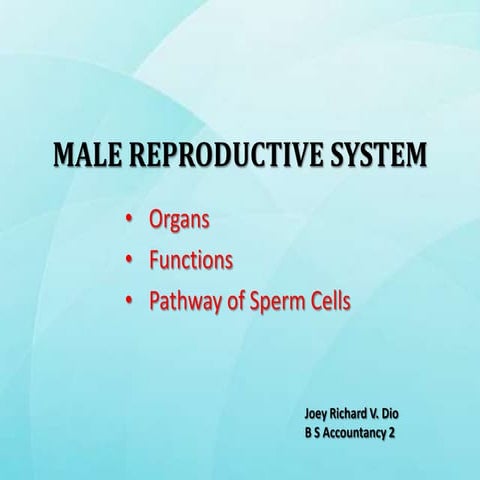 MALE REPRODUCTIVE SYSTEM

• Organs
• Functions
• Pathway of Sperm Cells

Joey Richard V. Dio
B S Accountancy 2